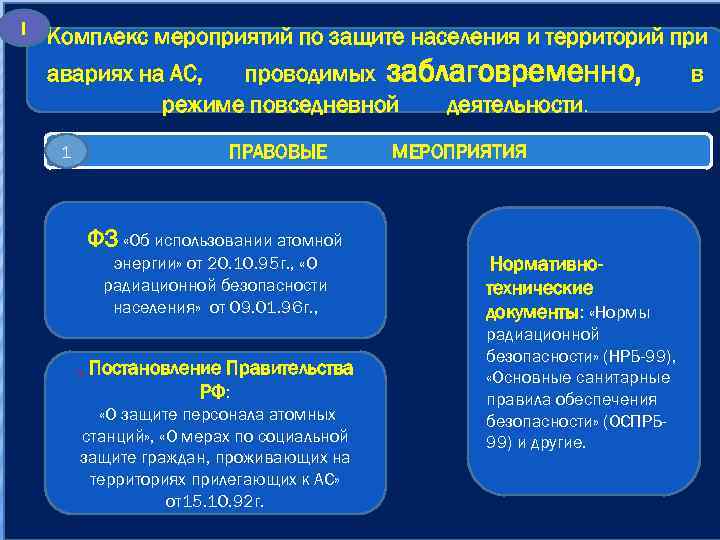 I

Комплекс мероприятий по защите населения и территорий при авариях на АС, проводимых заблаговременно, в режиме повседневной деятельности.

1

ПРАВОВЫЕ МЕРОПРИЯТИЯ

ФЗ «Об использовании атомной энергии» от 20.10.95г., «О радиационной безопасности населения» от 09.01.96г.,

Постановление Правительства РФ:
«О защите персонала атомных станций», «О мерах по социальной защите граждан, проживающих на территориях прилегающих к АС» от15.10.92г.

Нормативно-технические документы: «Нормы радиационной безопасности» (НРБ-99), «Основные санитарные правила обеспечения безопасности» (ОСПРБ-99) и другие.